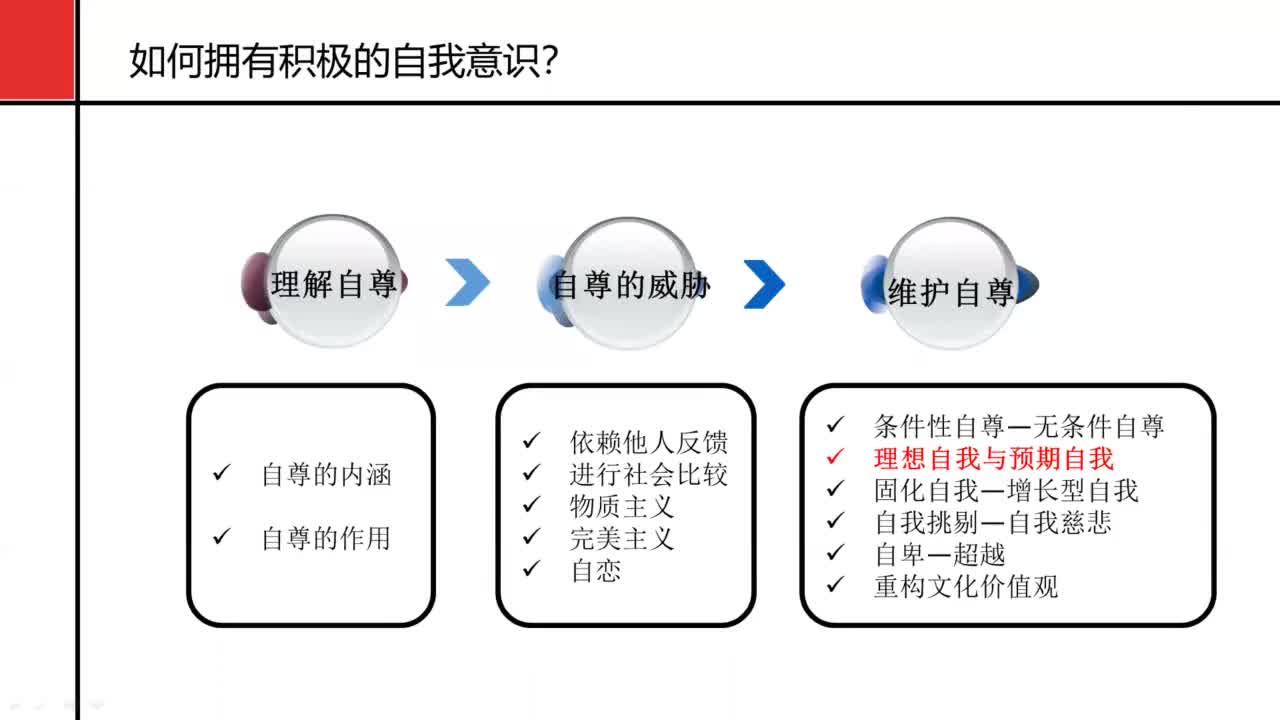 如何拥有积极的自我意识?

理解自尊

自尊的威胁

维护自尊

✓ 自尊的内涵

✓ 自尊的作用

✓ 依赖他人反馈
✓ 进行社会比较
✓ 物质主义
✓ 完美主义
✓ 自恋

✓ 条件性自尊—无条件自尊
✓ 理想自我与预期自我
✓ 固化自我—增长型自我
✓ 自我挑剔—自我慈悲
✓ 自卑—超越
✓ 重构文化价值观